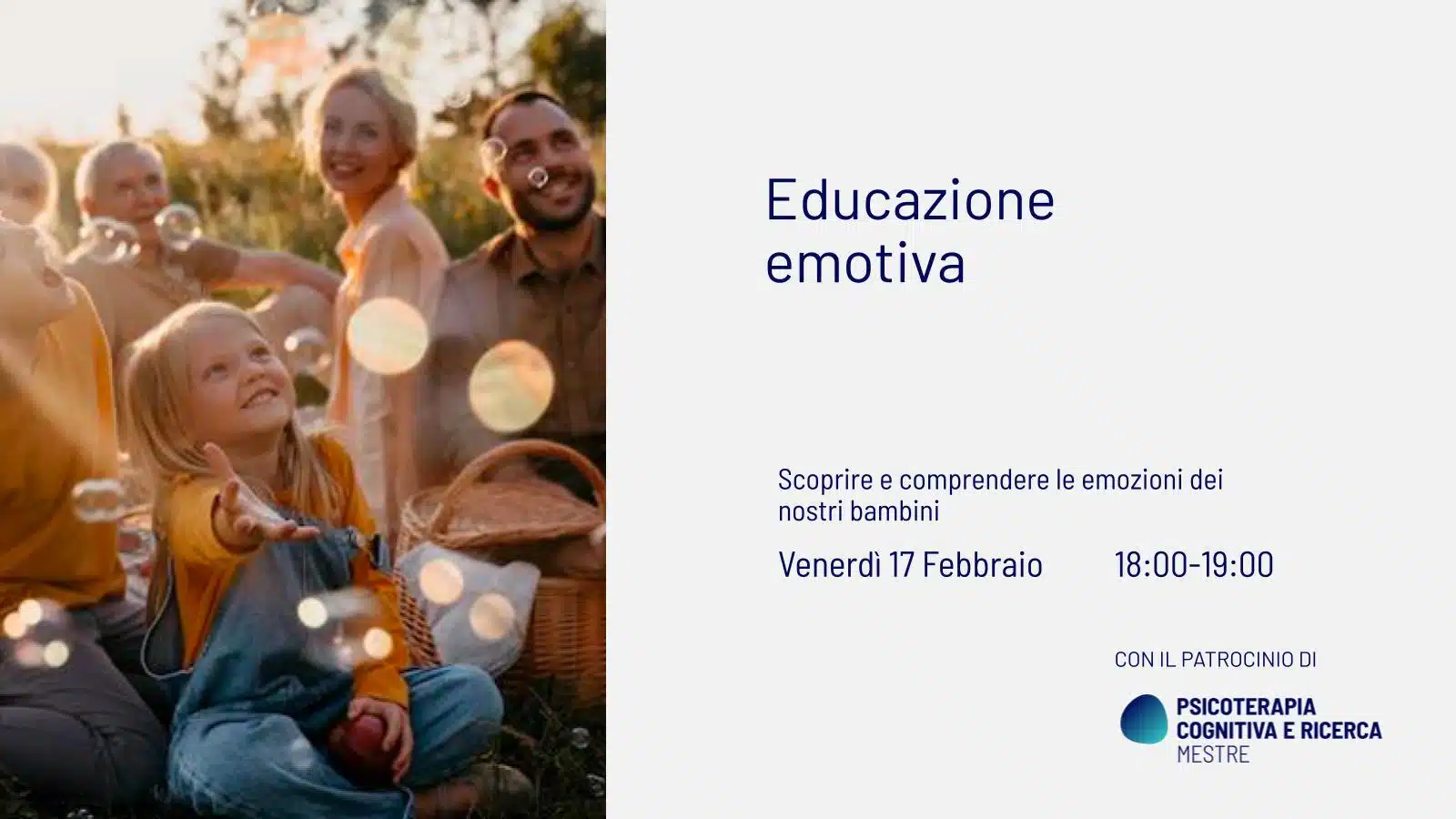 Educazione emotiva

Scoprire e comprendere le emozioni dei nostri bambini

Venerdì 17 Febbraio 18:00-19:00

CON IL PATROCINIO DI

PSICOTERAPIA COGNITIVA E RICERCA MESTRE